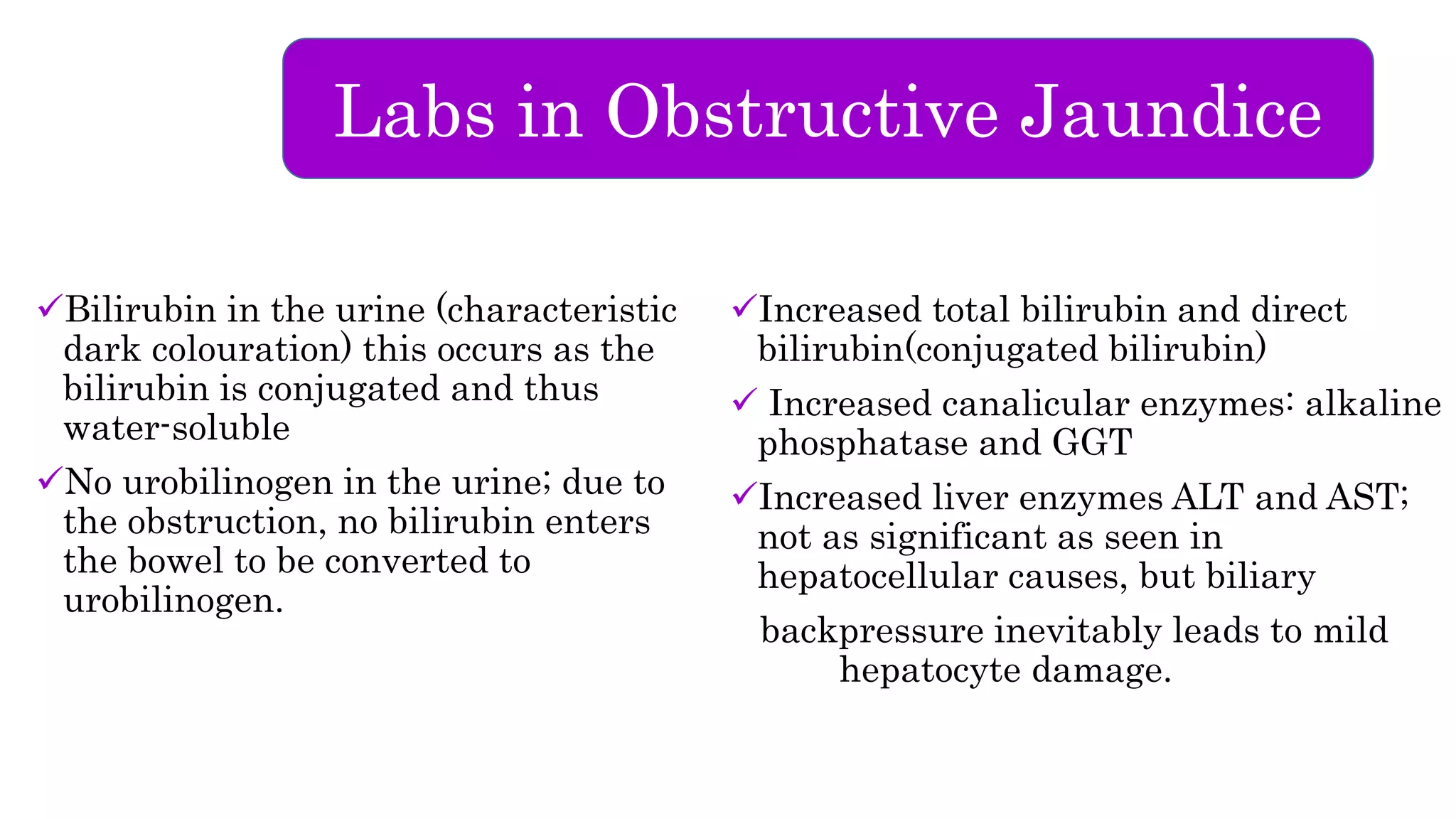 Labs in Obstructive Jaundice

✓Bilirubin in the urine (characteristic dark colouration) this occurs as the bilirubin is conjugated and thus water-soluble

✓No urobilinogen in the urine; due to the obstruction, no bilirubin enters the bowel to be converted to urobilinogen.

✓Increased total bilirubin and direct bilirubin(conjugated bilirubin)

✓ Increased canalicular enzymes: alkaline phosphatase and GGT

✓Increased liver enzymes ALT and AST; not as significant as seen in hepatocellular causes, but biliary

backpressure inevitably leads to mild hepatocyte damage.